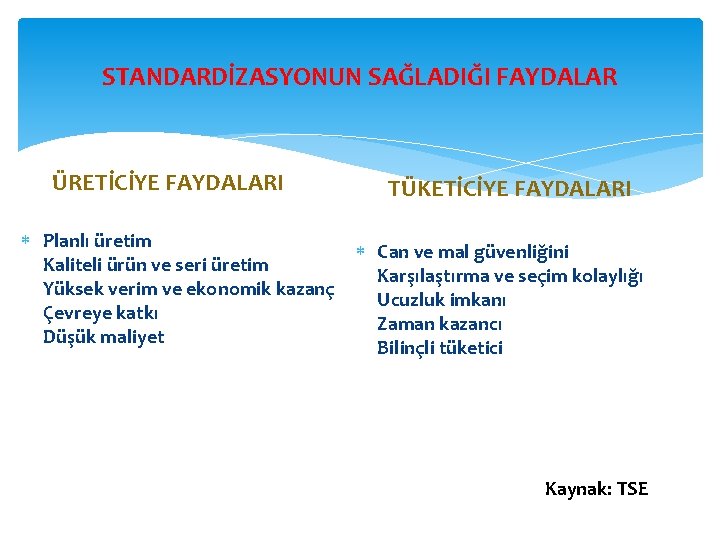 STANDARDİZASYONUN SAĞLADIĞI FAYDALAR

ÜRETİCİYE FAYDALARI

* Planlı üretim
Kaliteli ürün ve seri üretim
Yüksek verim ve ekonomik kazanç
Çevreye katkı
Düşük maliyet

TÜKETİCİYE FAYDALARI

* Can ve mal güvenliğini
Karşılaştırma ve seçim kolaylığı
Ucuzluk imkanı
Zaman kazancı
Bilinçli tüketici

Kaynak: TSE